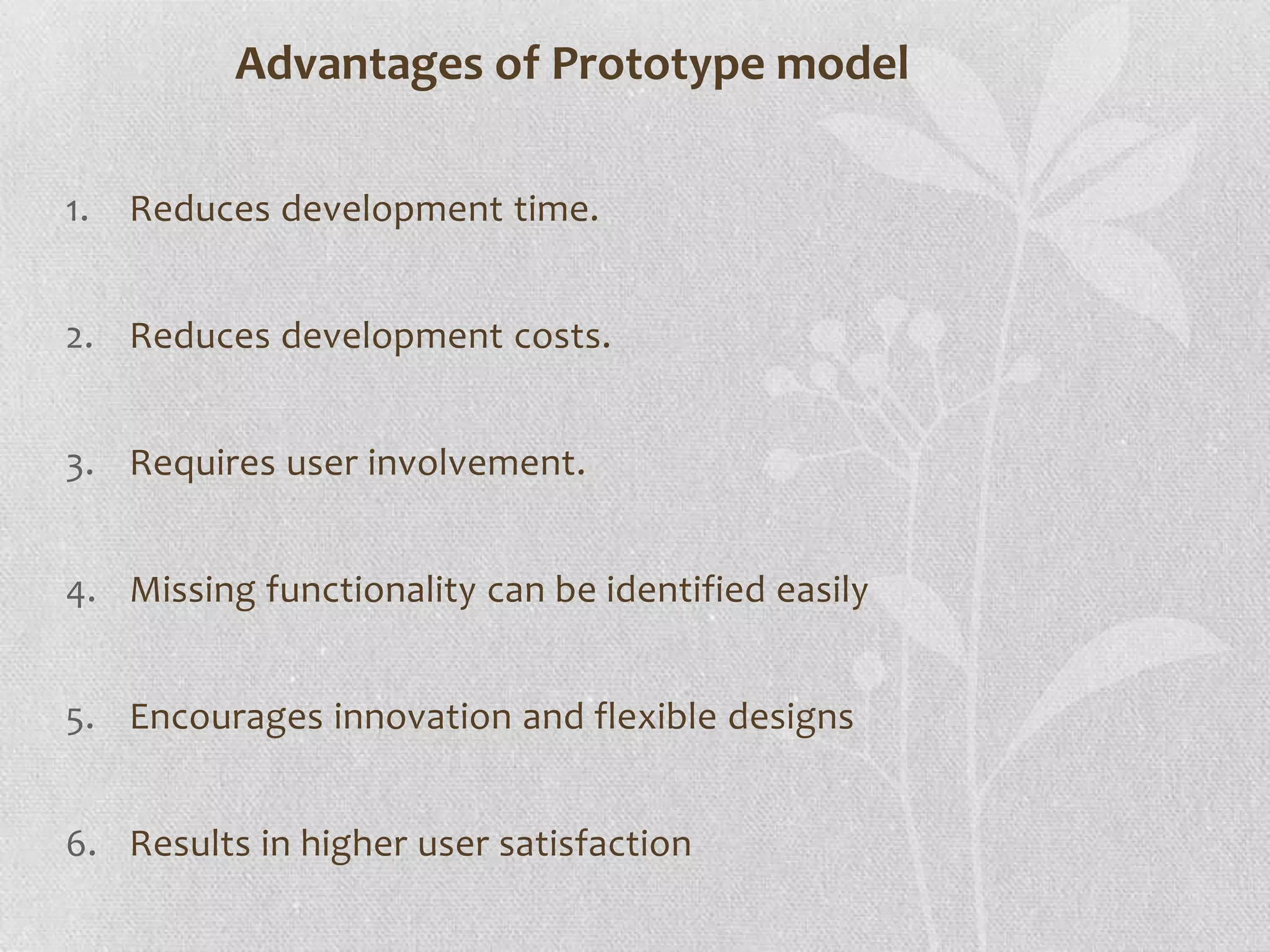 Advantages of Prototype model

1. Reduces development time.

2. Reduces development costs.

3. Requires user involvement.

4. Missing functionality can be identified easily

5. Encourages innovation and flexible designs

6. Results in higher user satisfaction